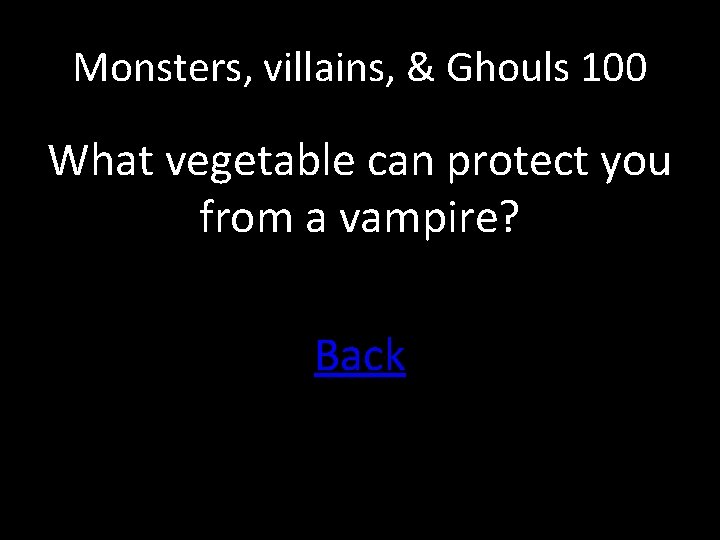 Monsters, villains, & Ghouls 100

What vegetable can protect you from a vampire?

Back